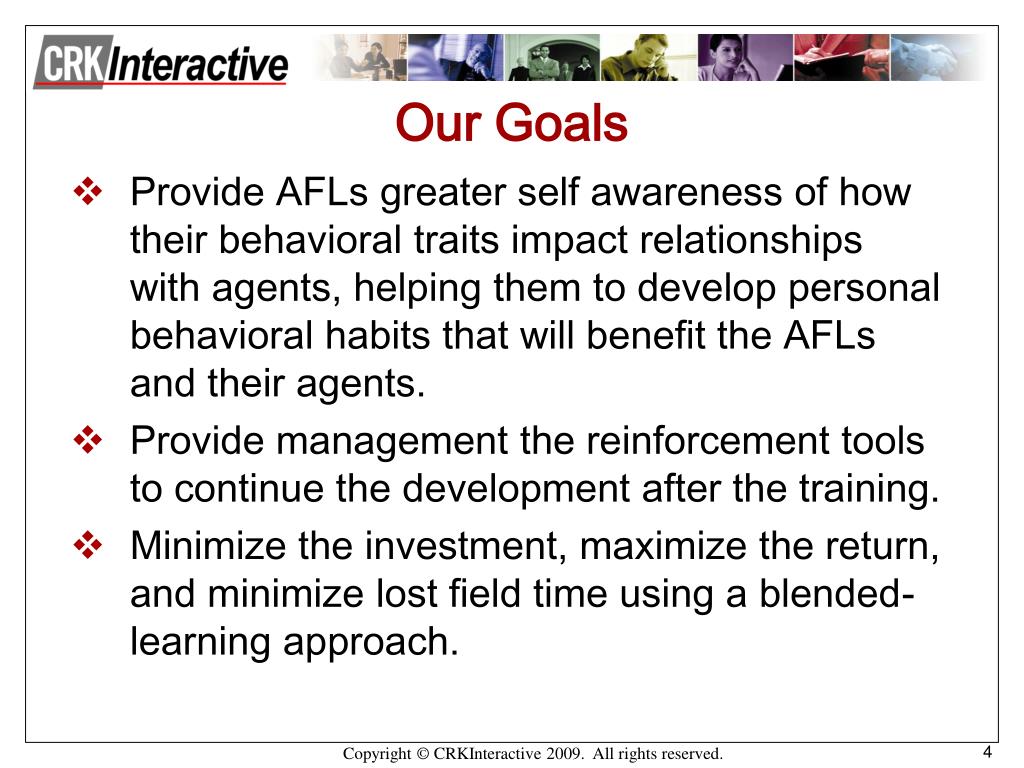 CRKInteractive

Our Goals

❖ Provide AFLs greater self awareness of how their behavioral traits impact relationships with agents, helping them to develop personal behavioral habits that will benefit the AFLs and their agents.

❖ Provide management the reinforcement tools to continue the development after the training.

❖ Minimize the investment, maximize the return, and minimize lost field time using a blended-learning approach.

Copyright © CRKInteractive 2009. All rights reserved.

4